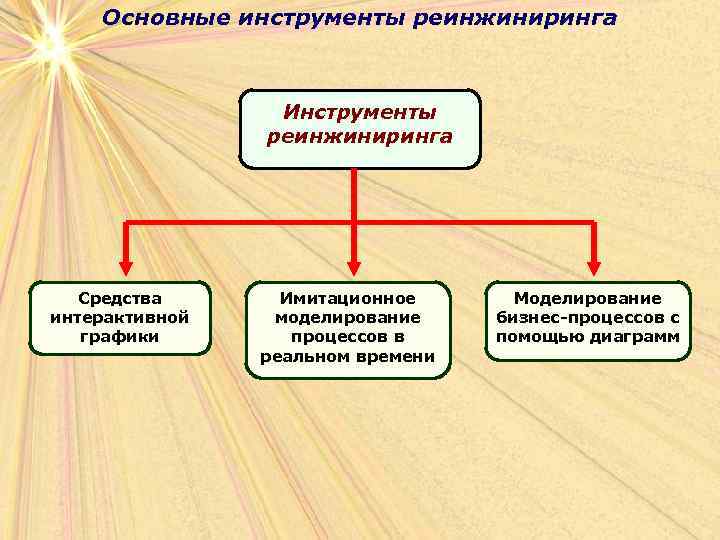 Основные инструменты реинжиниринга

Инструменты реинжиниринга

Средства интерактивной графики

Имитационное моделирование процессов в реальном времени

Моделирование бизнес-процессов с помощью диаграмм